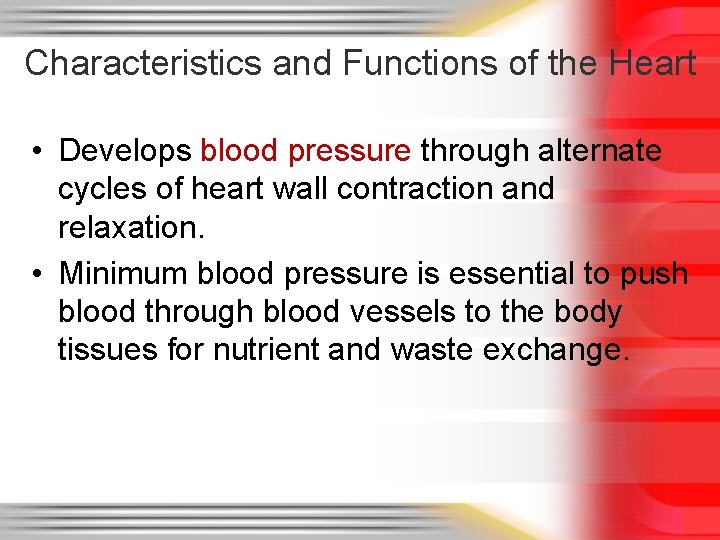 Characteristics and Functions of the Heart

• Develops blood pressure through alternate cycles of heart wall contraction and relaxation.
• Minimum blood pressure is essential to push blood through blood vessels to the body tissues for nutrient and waste exchange.